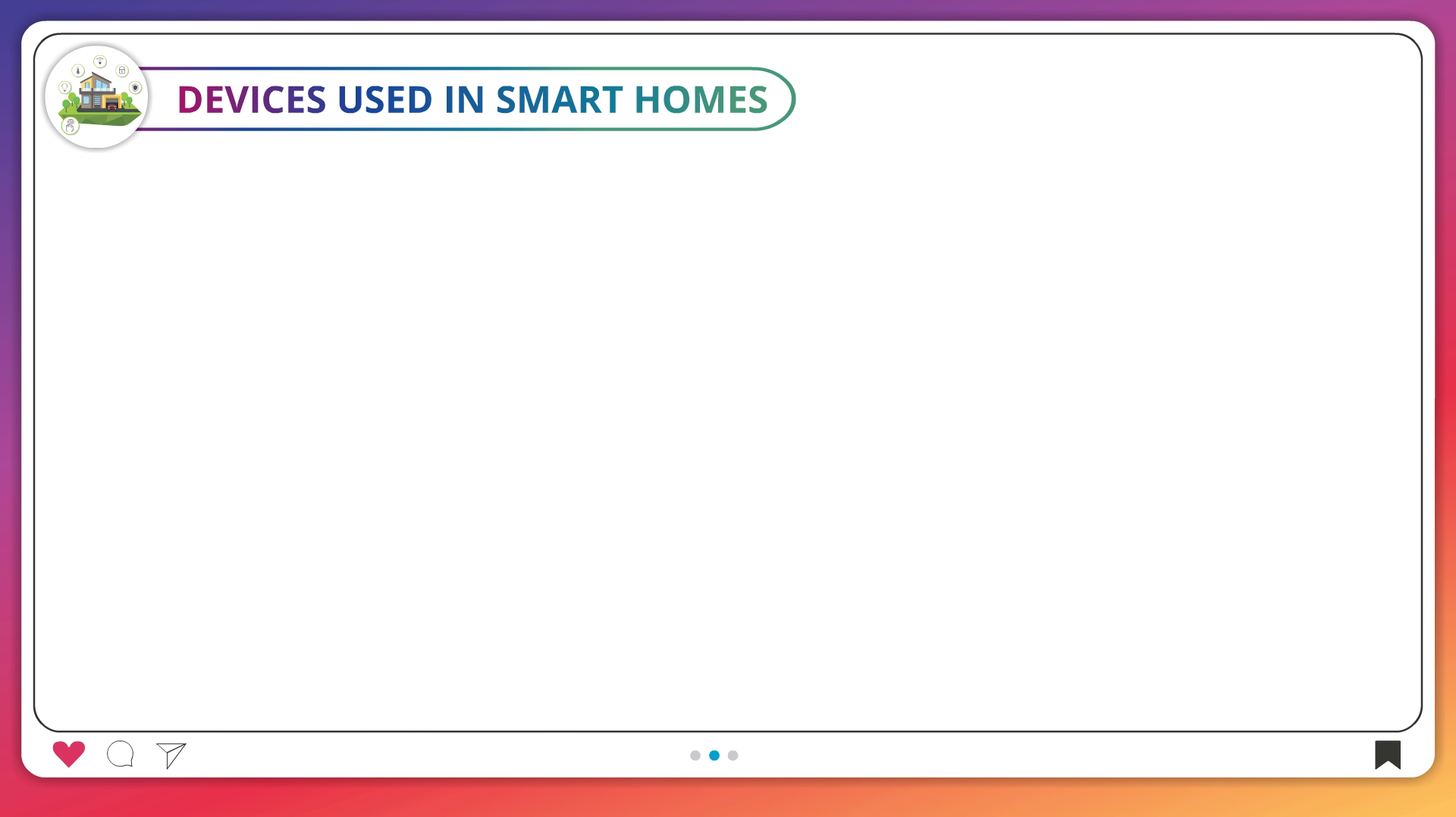 DEVICES USED IN SMART HOMES